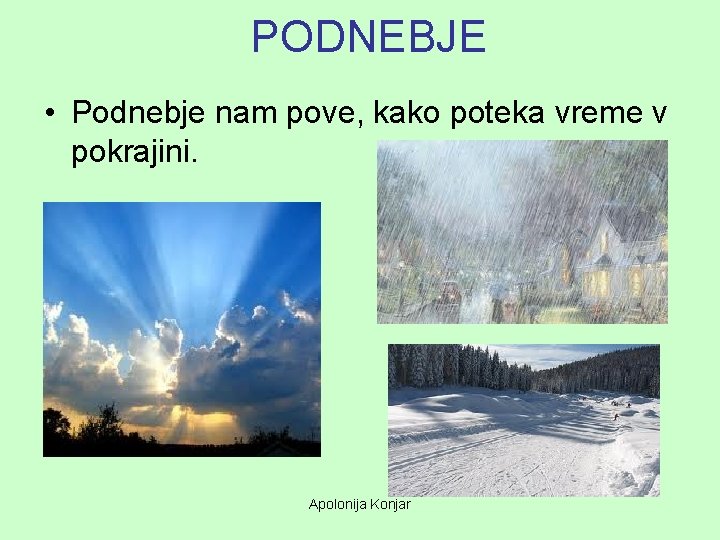 PODNEBJE

• Podnebje nam pove, kako poteka vreme v pokrajini.

Apolonija Konjar